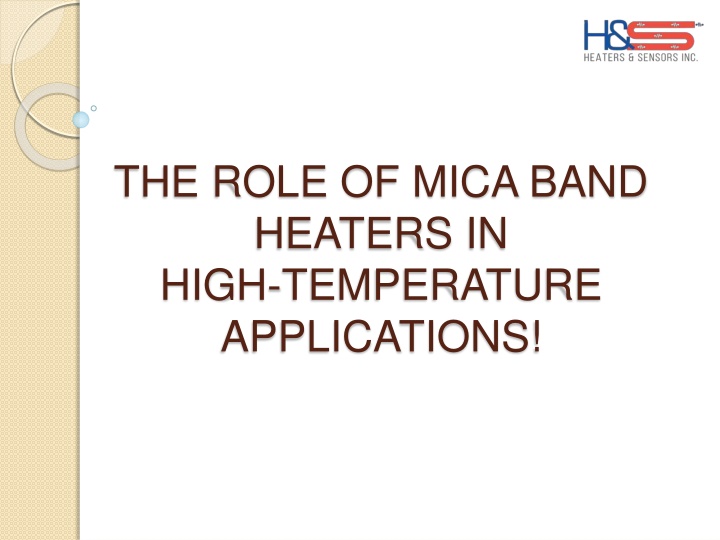 H&S
HEATERS & SENSORS INC.

THE ROLE OF MICA BAND HEATERS IN HIGH-TEMPERATURE APPLICATIONS!